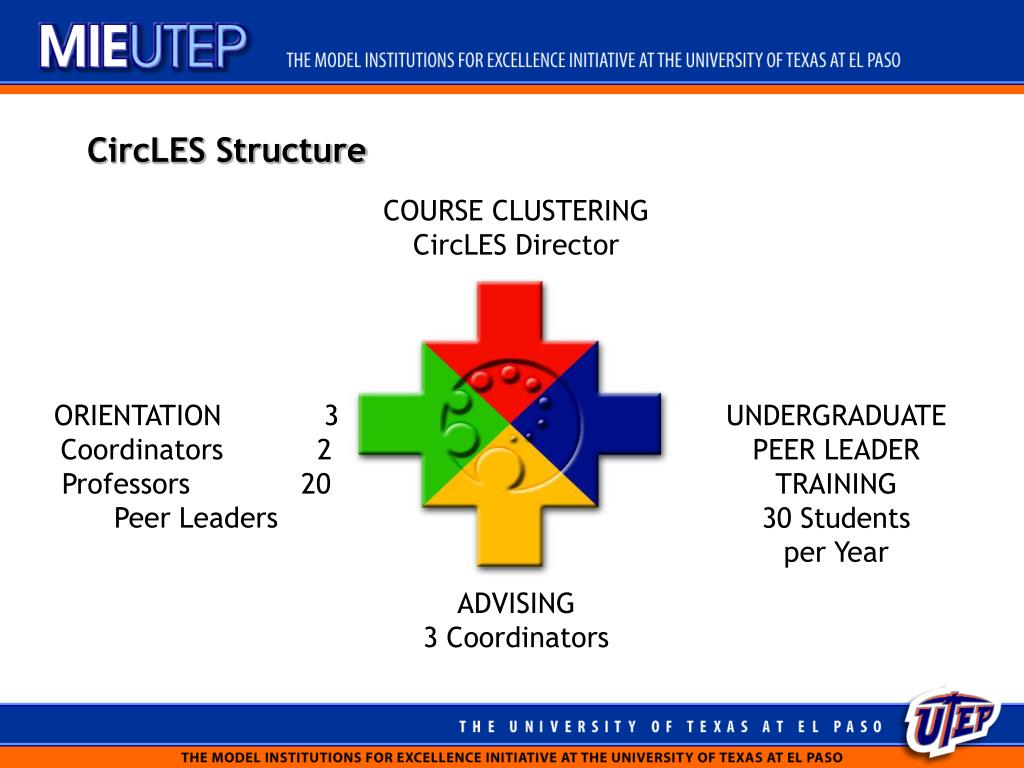 MIEUTEP THE MODEL INSTITUTIONS FOR EXCELLENCE INITIATIVE AT THE UNIVERSITY OF TEXAS AT EL PASO

CircLES Structure

COURSE CLUSTERING
CircLES Director

ORIENTATION 3 Coordinators 2 Professors 20 Peer Leaders

UNDERGRADUATE PEER LEADER TRAINING 30 Students per Year

ADVISING
3 Coordinators

THE UNIVERSITY OF TEXAS AT EL PASO UTEP

THE MODEL INSTITUTIONS FOR EXCELLENCE INITIATIVE AT THE UNIVERSITY OF TEXAS AT EL PASO